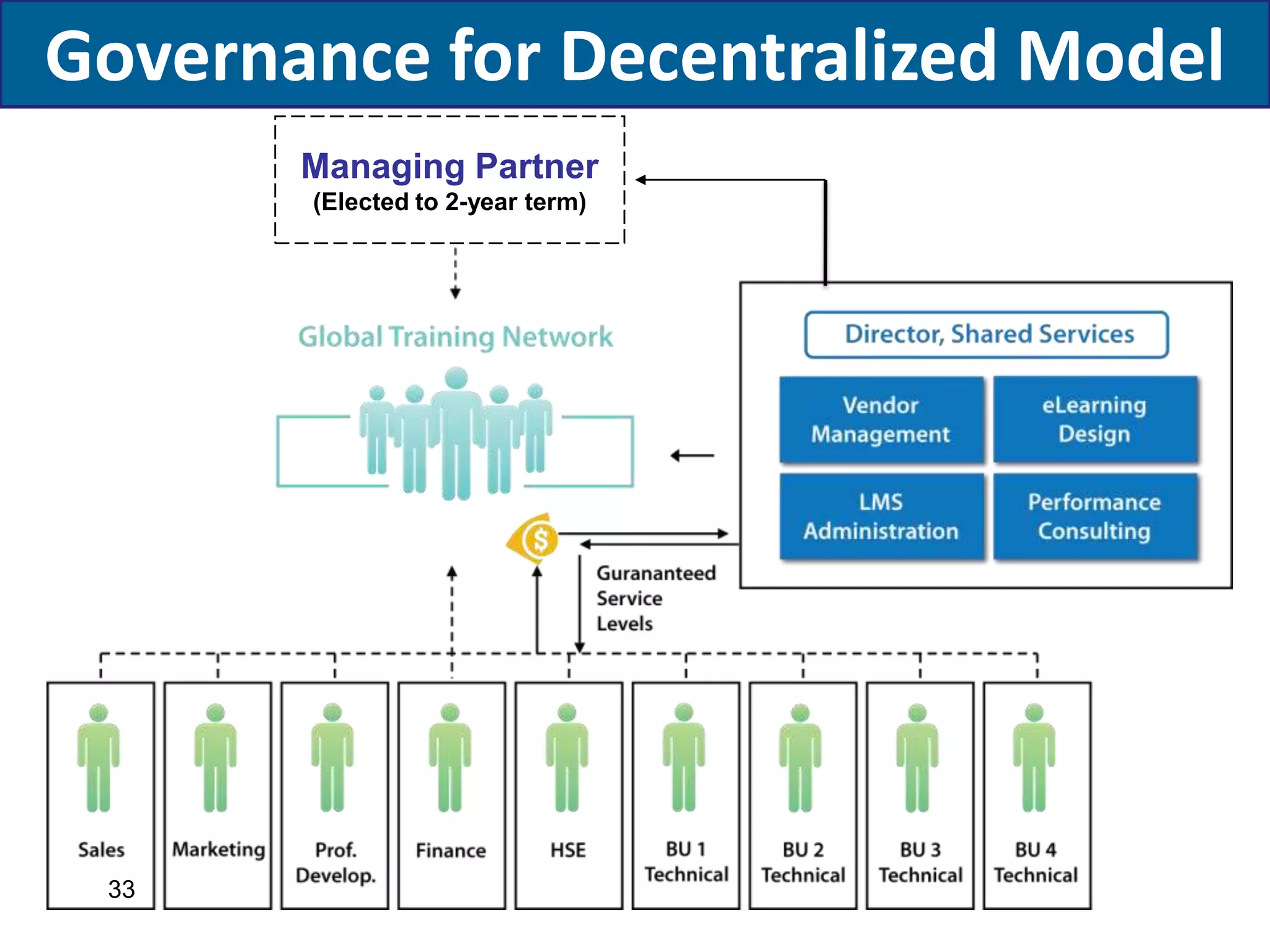 Governance for Decentralized Model

Managing Partner
(Elected to 2-year term)

Global Training Network

Director, Shared Services

Vendor Management

eLearning Design

LMS Administration

Performance Consulting

$

Gurananteed Service Levels

Sales

Marketing

Prof. Develop.

Finance

HSE

BU 1 Technical

BU 2 Technical

BU 3 Technical

BU 4 Technical

33